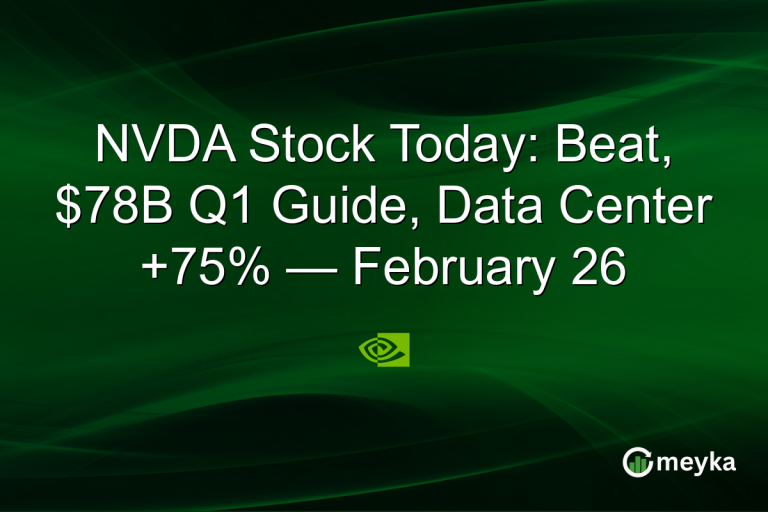 NVDA Stock Today: Beat, \$78B Q1 Guide, Data Center +75% — February 26

meyka